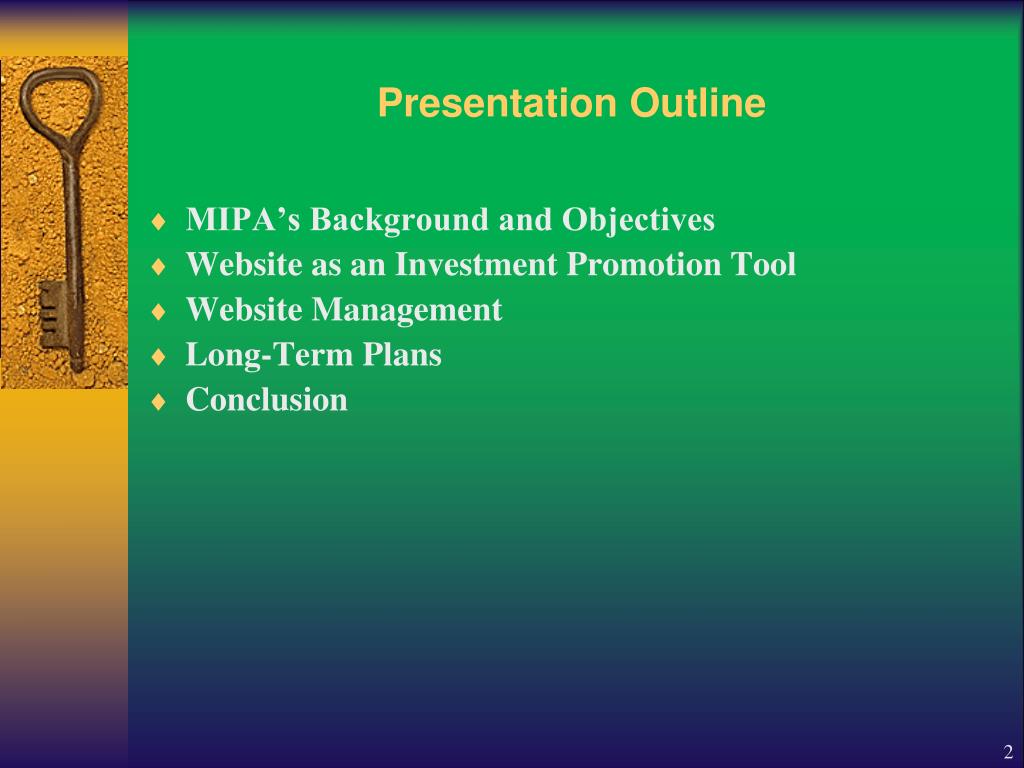 Presentation Outline

♦ MIPA’s Background and Objectives
♦ Website as an Investment Promotion Tool
♦ Website Management
♦ Long-Term Plans
♦ Conclusion

2